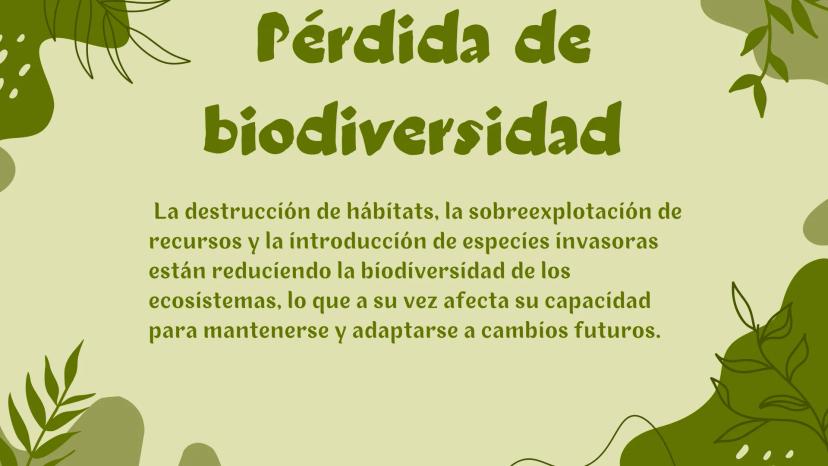 Pérdida de biodiversidad

La destrucción de hábitats, la sobreexplotación de recursos y la introducción de especies invasoras están reduciendo la biodiversidad de los ecosistemas, lo que a su vez afecta su capacidad para mantenerse y adaptarse a cambios futuros.